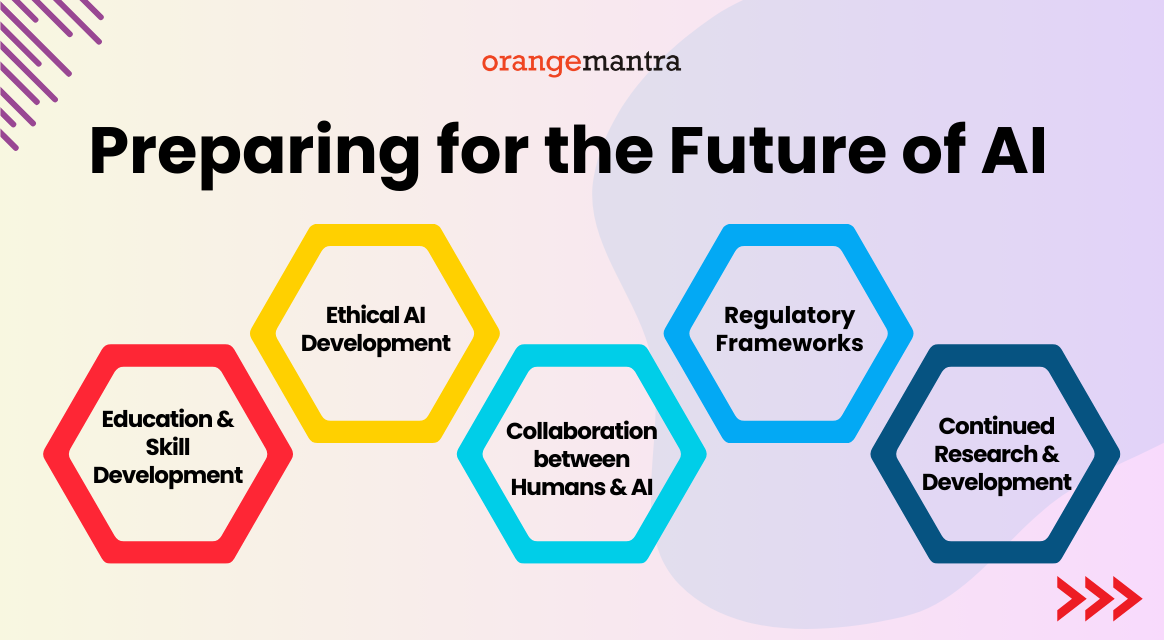 orangemantra

Preparing for the Future of AI

Education & Skill Development

Ethical AI Development

Collaboration between Humans & AI

Regulatory Frameworks

Continued Research & Development